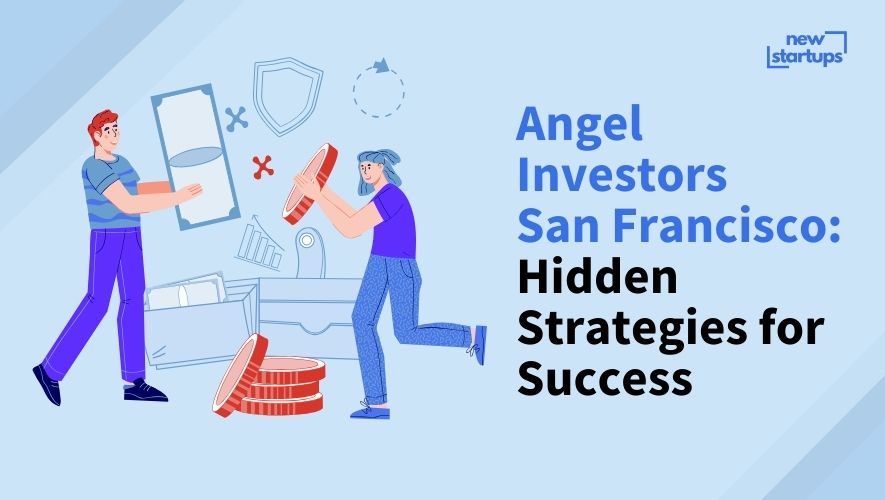 new startups

Angel Investors San Francisco: Hidden Strategies for Success